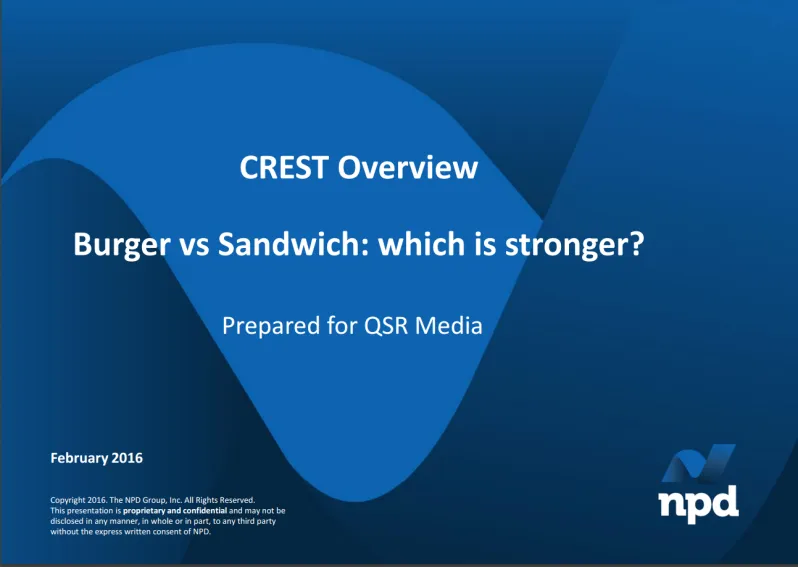 CREST Overview

Burger vs Sandwich: which is stronger?

Prepared for QSR Media

February 2016

Copyright 2016. The NPD Group, Inc. All Rights Reserved. This presentation is proprietary and confidential and may not be disclosed in any manner, in whole or in part, to any third party without the express written consent of NPD.

npd